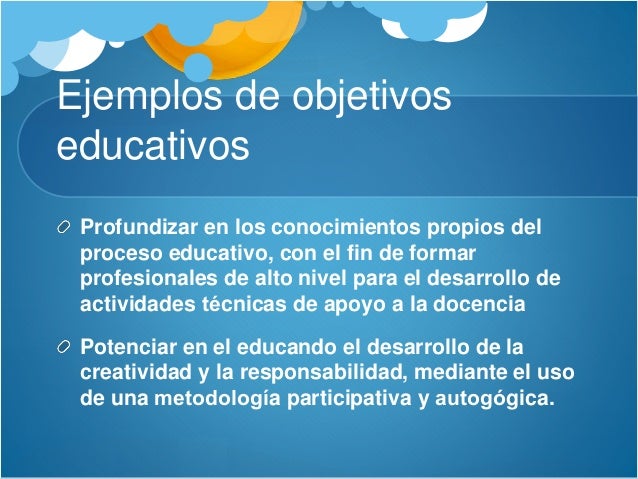 Ejemplos de objetivos educativos

Profundizar en los conocimientos propios del proceso educativo, con el fin de formar profesionales de alto nivel para el desarrollo de actividades técnicas de apoyo a la docencia

Potenciar en el educando el desarrollo de la creatividad y la responsabilidad, mediante el uso de una metodología participativa y autogógica.